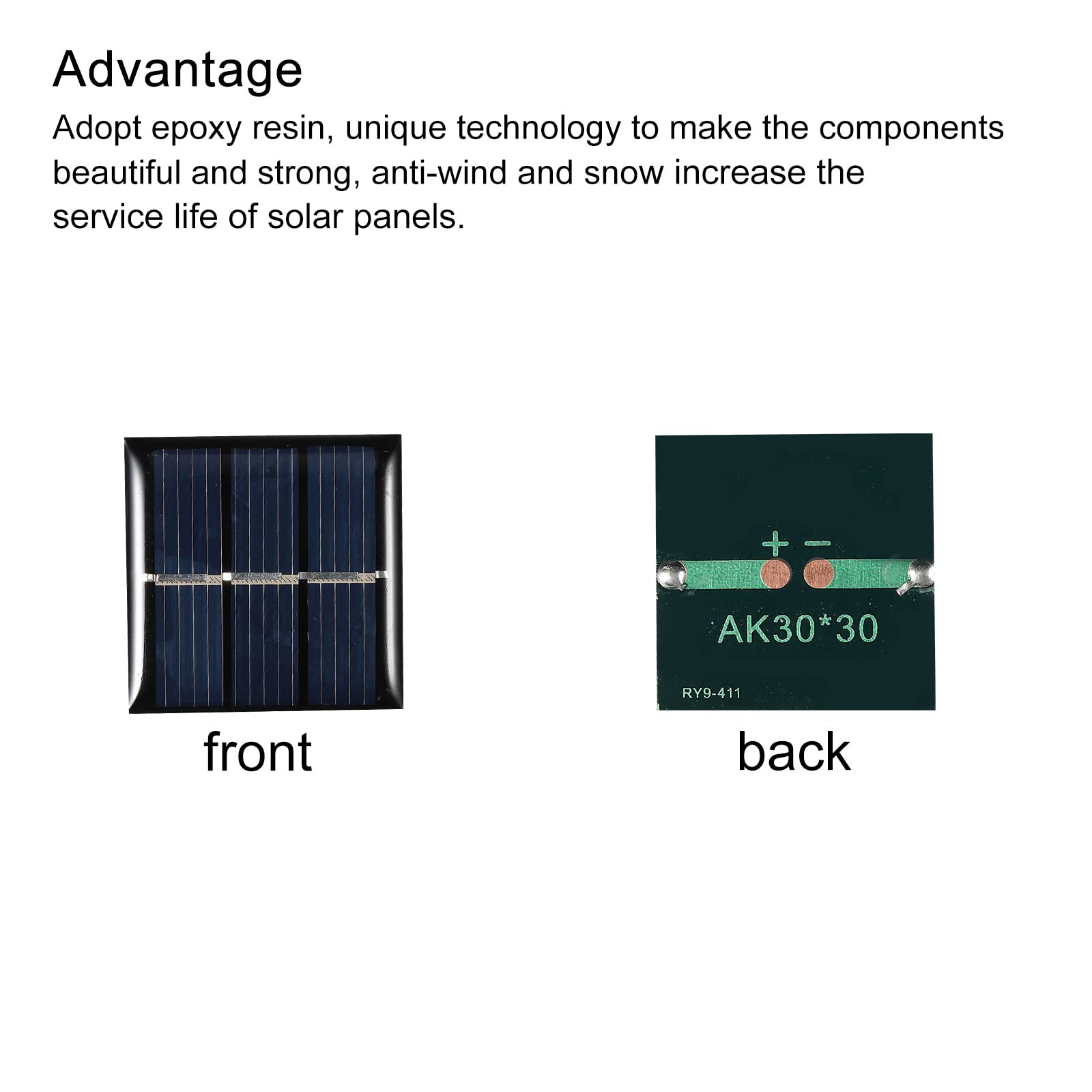 Advantage

Adopt epoxy resin, unique technology to make the components beautiful and strong, anti-wind and snow increase the service life of solar panels.

front

+ −

AK30*30

RY9-411

back